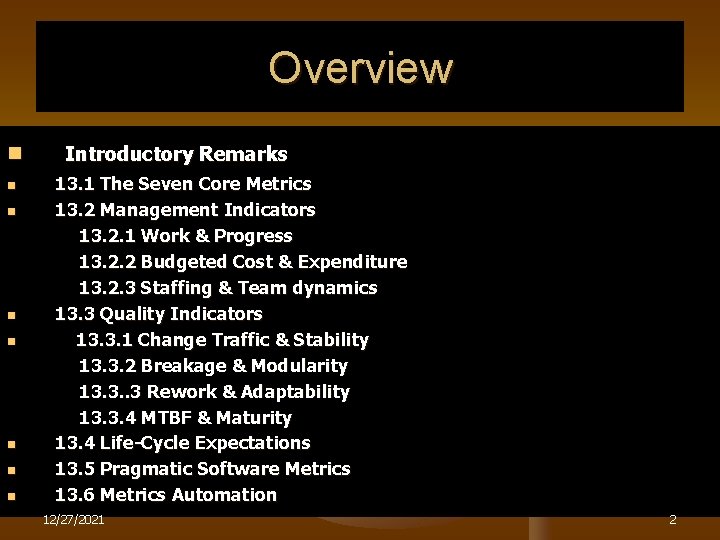 Overview

Introductory Remarks
13.1 The Seven Core Metrics
13.2 Management Indicators
13.2.1 Work & Progress
13.2.2 Budgeted Cost & Expenditure
13.2.3 Staffing & Team dynamics
13.3 Quality Indicators
13.3.1 Change Traffic & Stability
13.3.2 Breakage & Modularity
13.3..3 Rework & Adaptability
13.3.4 MTBF & Maturity
13.4 Life-Cycle Expectations
13.5 Pragmatic Software Metrics
13.6 Metrics Automation

12/27/2021

2